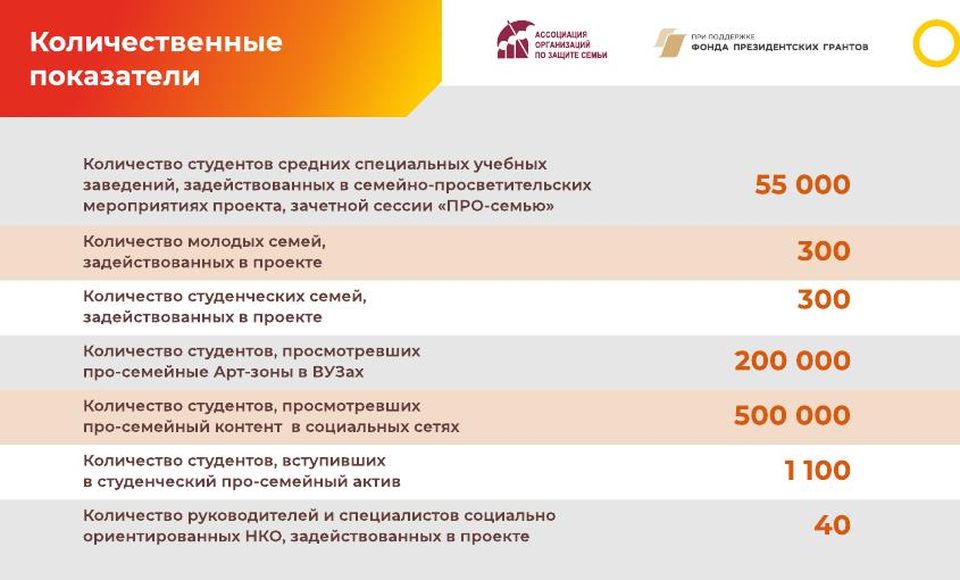 Количественные показатели

АССОЦИАЦИЯ ОРГАНИЗАЦИЙ ПО ЗАЩИТЕ СЕМЬИ

ПРИ ПОДДЕРЖКЕ ФОНДА ПРЕЗИДЕНТСКИХ ГРАНТОВ

| | |
|---|---|
| Количество студентов средних специальных учебных заведений, задействованных в семейно-просветительских мероприятиях проекта, зачетной сессии «ПРО-семью» | 55 000 |
| Количество молодых семей, задействованных в проекте | 300 |
| Количество студенческих семей, задействованных в проекте | 300 |
| Количество студентов, просмотревших про-семейные Арт-зоны в ВУЗах | 200 000 |
| Количество студентов, просмотревших про-семейный контент в социальных сетях | 500 000 |
| Количество студентов, вступивших в студенческий про-семейный актив | 1 100 |
| Количество руководителей и специалистов социально ориентированных НКО, задействованных в проекте | 40 |